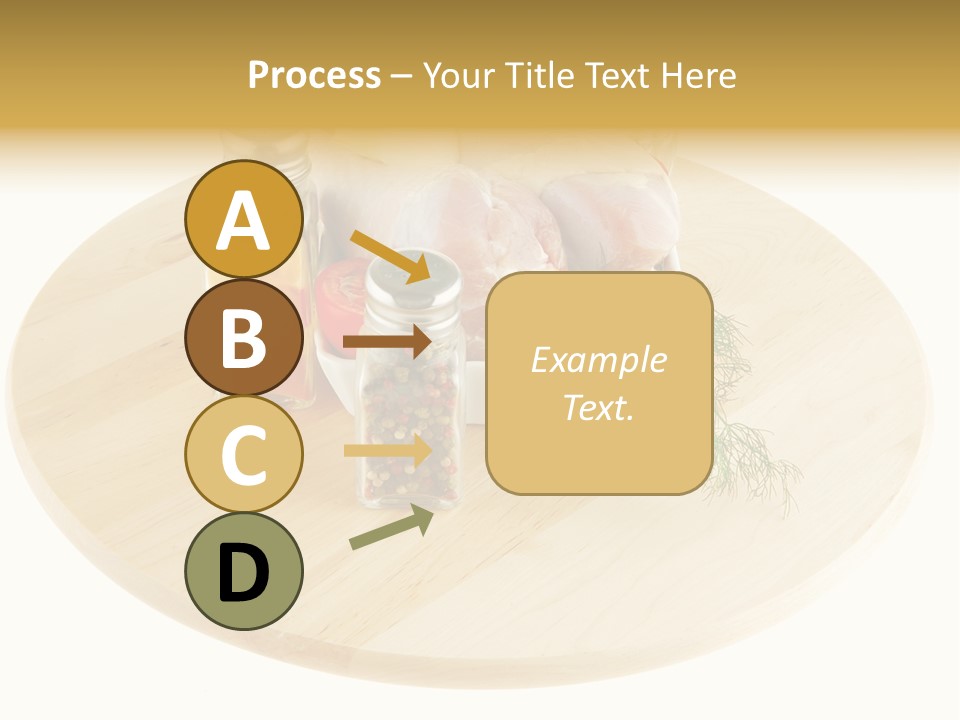 Process – Your Title Text Here

A

B

C

D

Example Text.